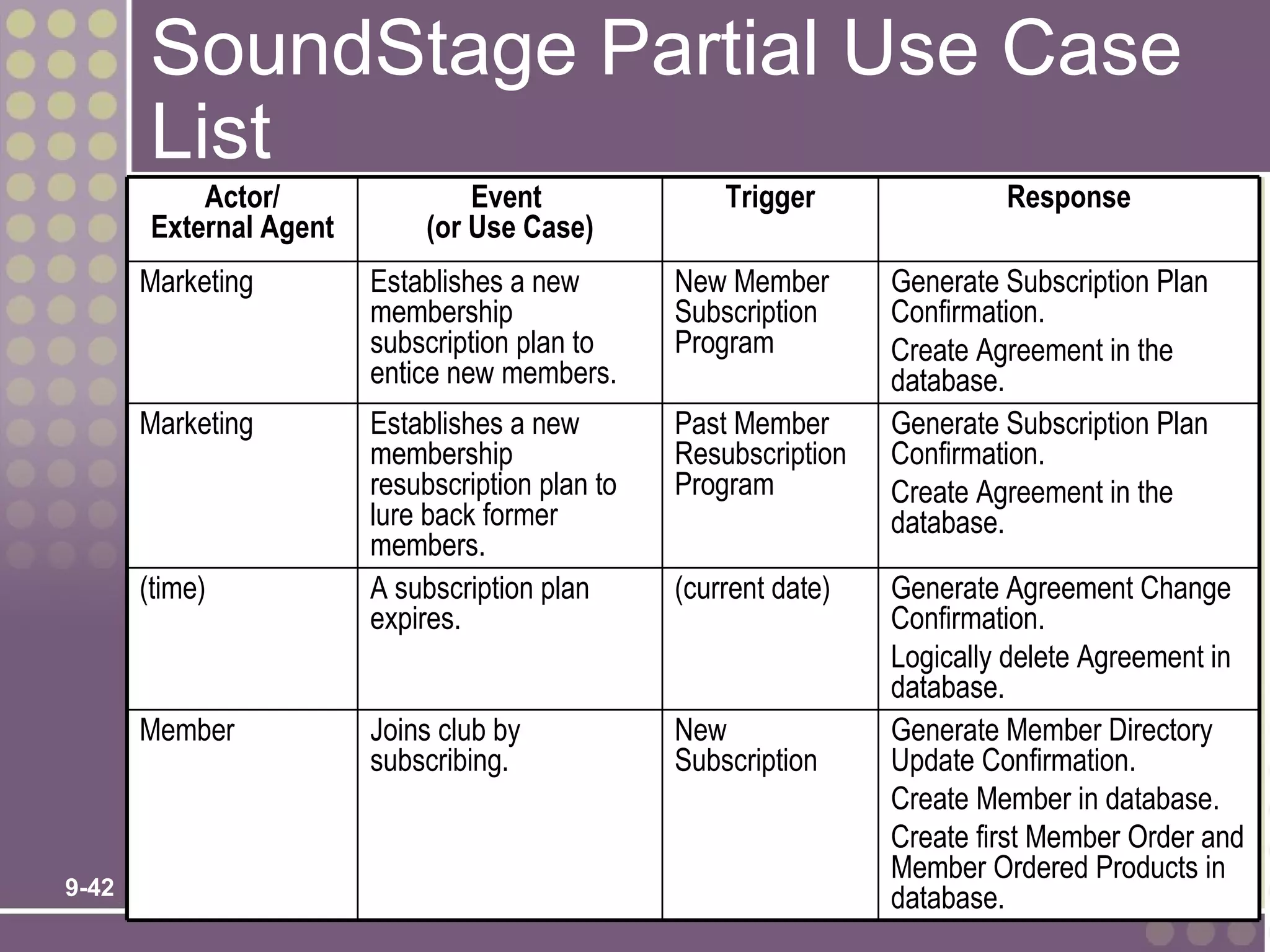 SoundStage Partial Use Case List

| Actor/ External Agent | Event (or Use Case) | Trigger | Response |
|---|---|---|---|
| Marketing | Establishes a new membership subscription plan to entice new members. | New Member Subscription Program | Generate Subscription Plan Confirmation. Create Agreement in the database. |
| Marketing | Establishes a new membership resubscription plan to lure back former members. | Past Member Resubscription Program | Generate Subscription Plan Confirmation. Create Agreement in the database. |
| (time) | A subscription plan expires. | (current date) | Generate Agreement Change Confirmation. Logically delete Agreement in database. |
| Member | Joins club by subscribing. | New Subscription | Generate Member Directory Update Confirmation. Create Member in database. Create first Member Order and Member Ordered Products in database. |

9-42